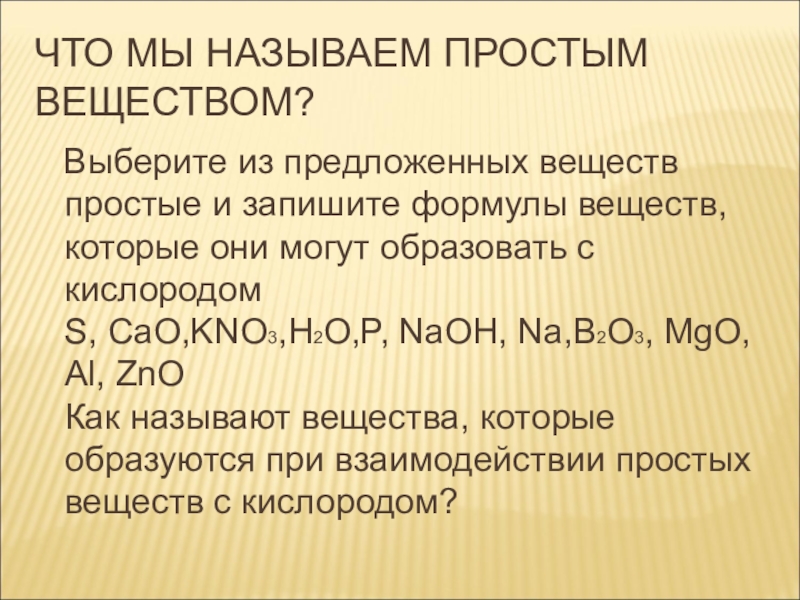 ЧТО МЫ НАЗЫВАЕМ ПРОСТЫМ ВЕЩЕСТВОМ?

Выберите из предложенных веществ простые и запишите формулы веществ, которые они могут образовать с кислородом
S, CaO,$KNO_3$,$H_2O$,P, NaOH, Na,$B_2O_3$, MgO, Al, ZnO
Как называют вещества, которые образуются при взаимодействии простых веществ с кислородом?